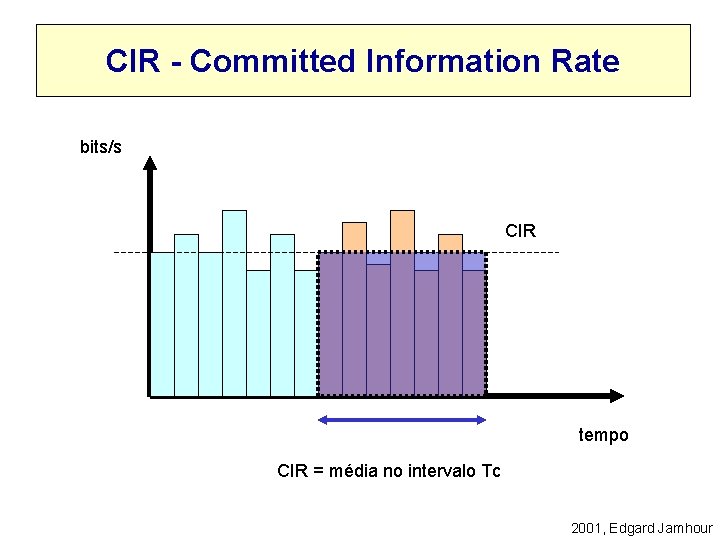 CIR - Committed Information Rate

bits/s

CIR

tempo

CIR = média no intervalo Tc

2001, Edgard Jamhour